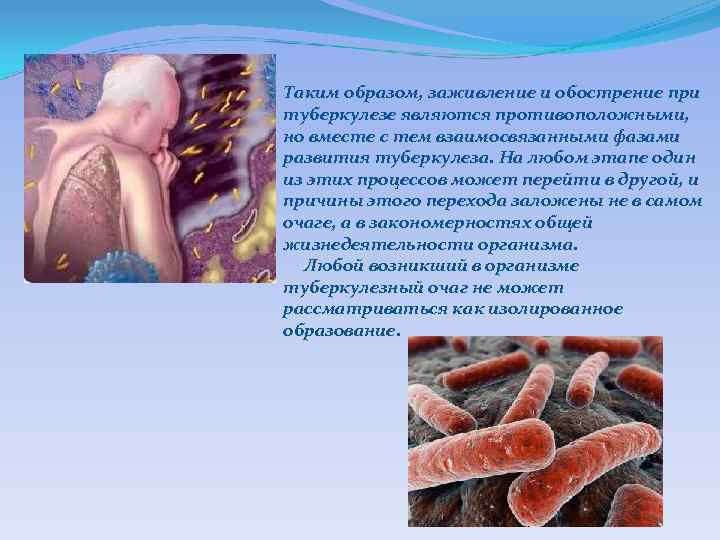 Таким образом, заживление и обострение при туберкулезе являются противоположными, но вместе с тем взаимосвязанными фазами развития туберкулеза. На любом этапе один из этих процессов может перейти в другой, и причины этого перехода заложены не в самом очаге, а в закономерностях общей жизнедеятельности организма.

Любой возникший в организме туберкулезный очаг не может рассматриваться как изолированное образование.